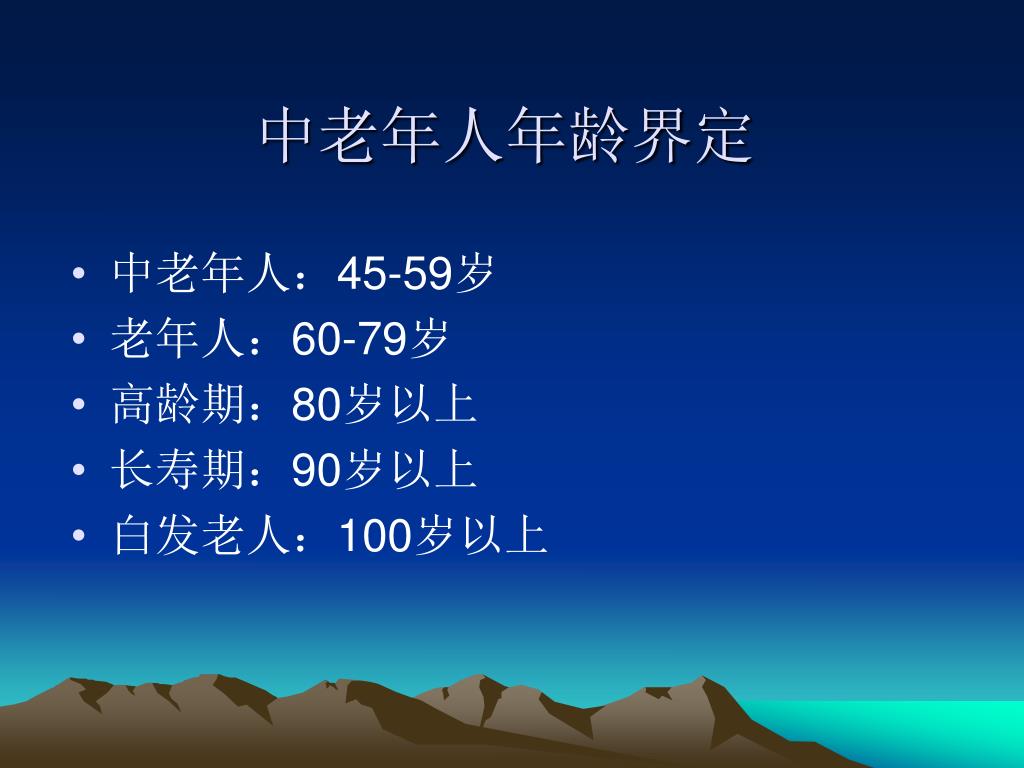 中老年人年龄界定

• 中老年人：45-59岁
• 老年人：60-79岁
• 高龄期：80岁以上
• 长寿期：90岁以上
• 白发老人：100岁以上